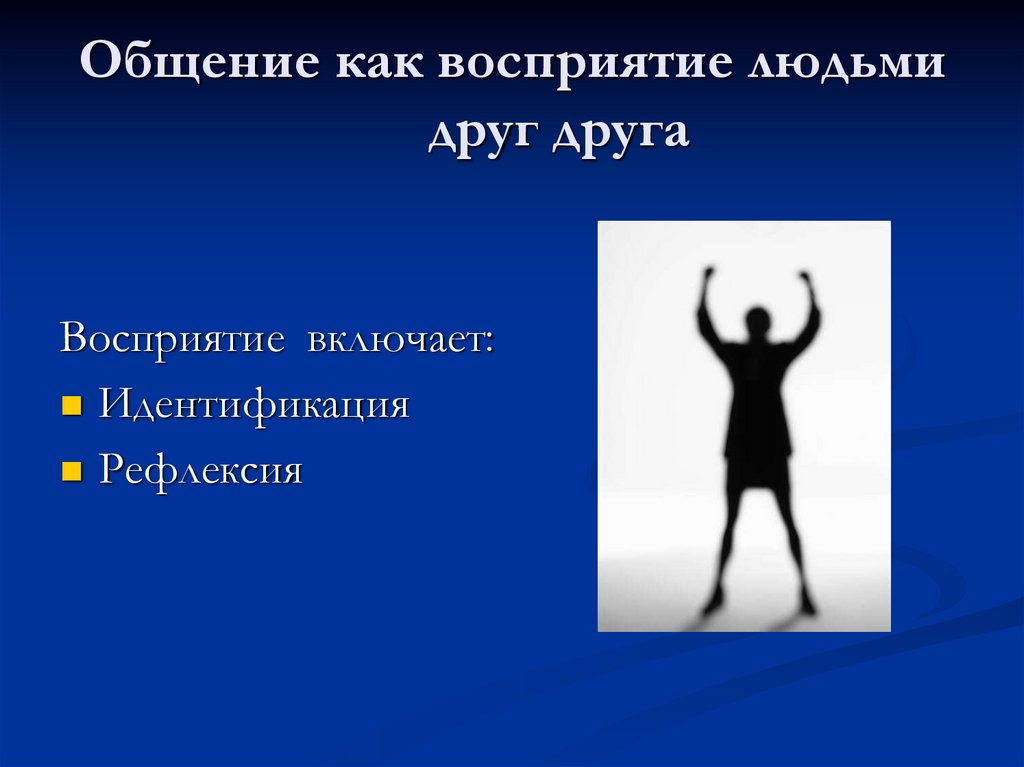 Общение как восприятие людьми друг друга

Восприятие включает:
- Идентификация
- Рефлексия